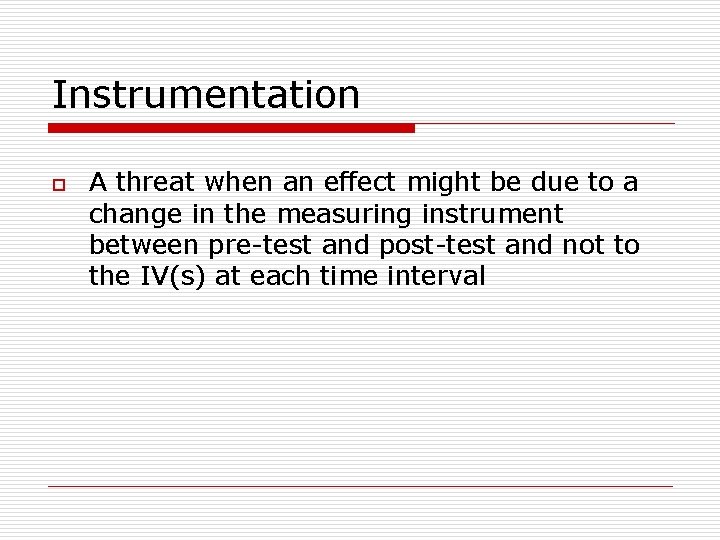 Instrumentation

A threat when an effect might be due to a change in the measuring instrument between pre-test and post-test and not to the IV(s) at each time interval